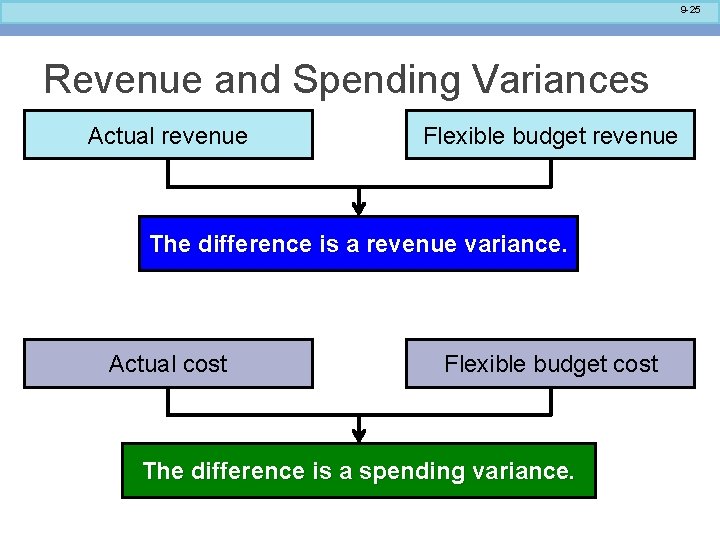 9-25

Revenue and Spending Variances

Actual revenue

Flexible budget revenue

The difference is a revenue variance.

Actual cost

Flexible budget cost

The difference is a spending variance.